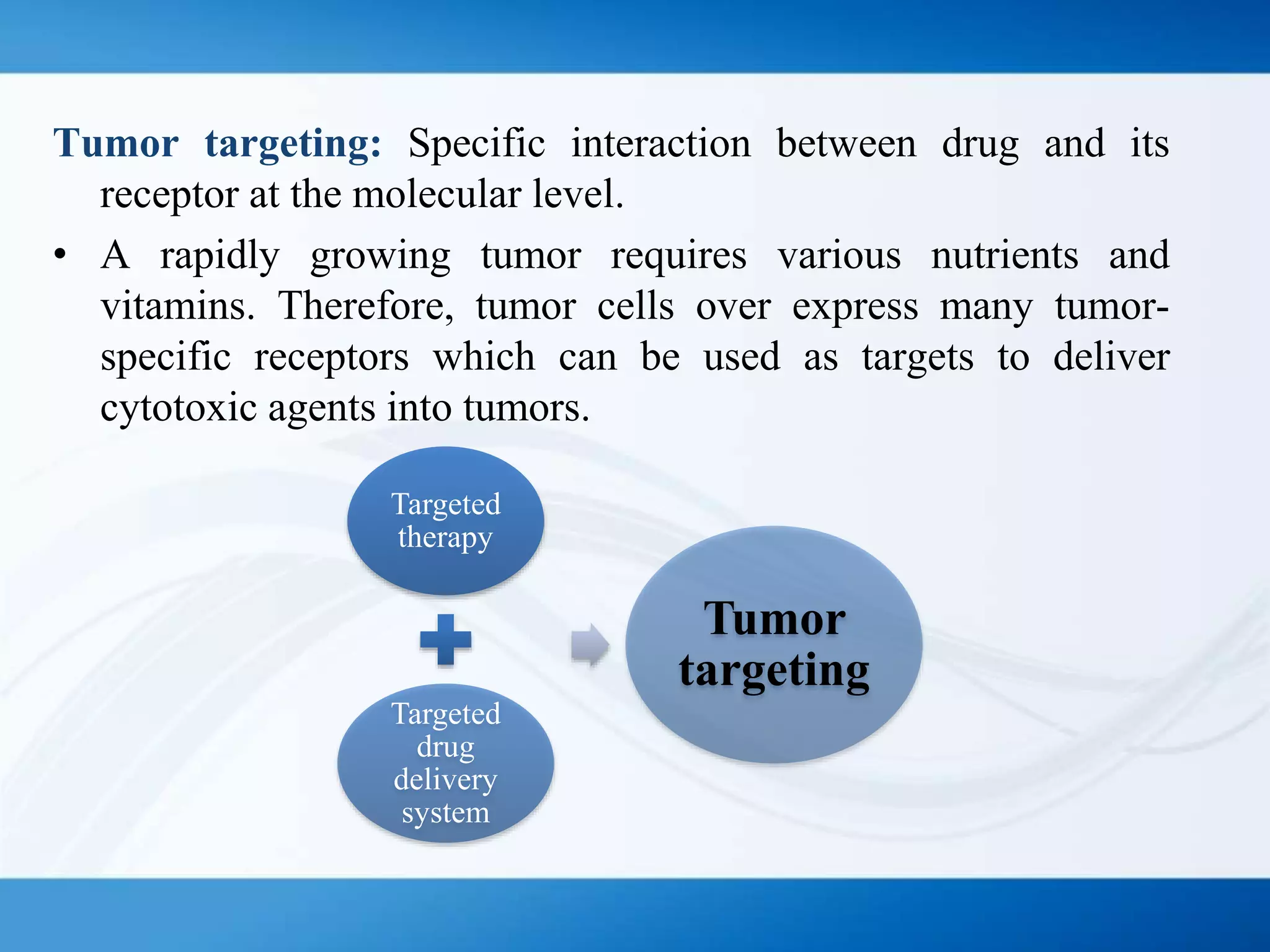 Tumor targeting: Specific interaction between drug and its receptor at the molecular level.

• A rapidly growing tumor requires various nutrients and vitamins. Therefore, tumor cells over express many tumor-specific receptors which can be used as targets to deliver cytotoxic agents into tumors.

Targeted therapy

Targeted drug delivery system

Tumor targeting